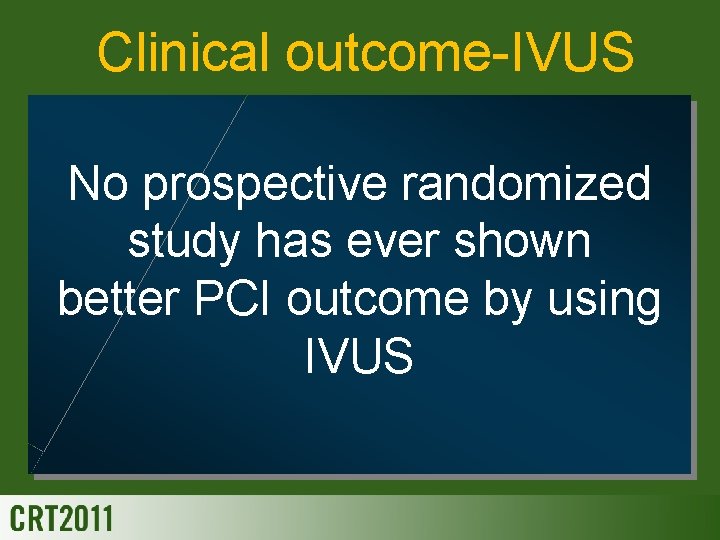 Clinical outcome-IVUS

No prospective randomized study has ever shown better PCI outcome by using IVUS

CRT2011